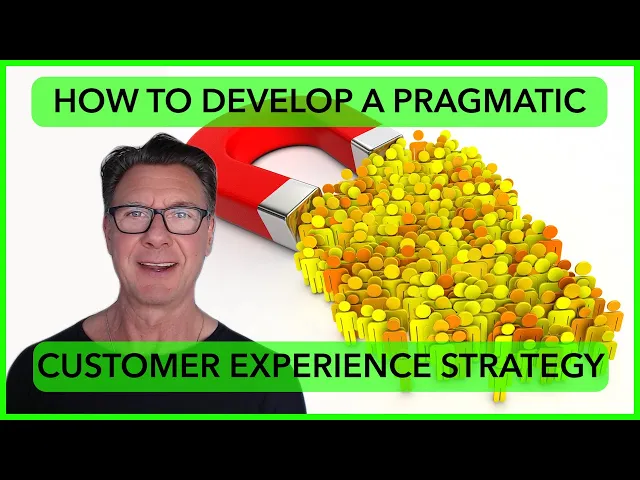 HOW TO DEVELOP A PRAGMATIC

CUSTOMER EXPERIENCE STRATEGY